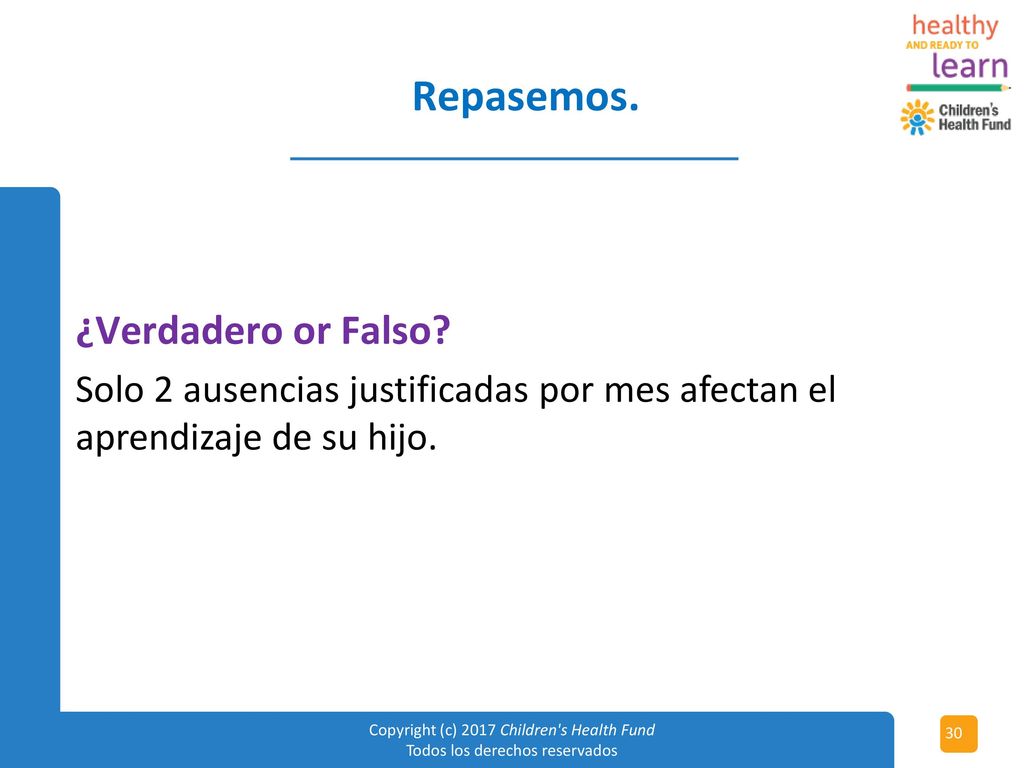 healthy
AND READY TO
learn

Children's Health Fund

Repasemos.

¿Verdadero or Falso?

Solo 2 ausencias justificadas por mes afectan el aprendizaje de su hijo.

Copyright (c) 2017 Children's Health Fund
Todos los derechos reservados

30